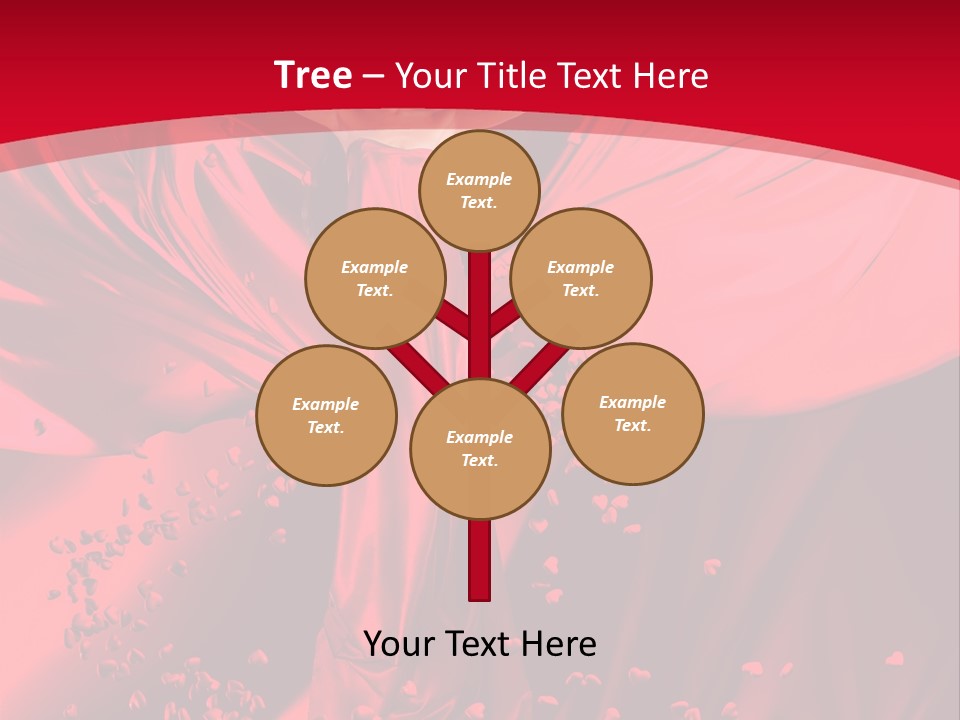 Tree – Your Title Text Here

Example Text.

Example Text.

Example Text.

Example Text.

Example Text.

Example Text.

Your Text Here